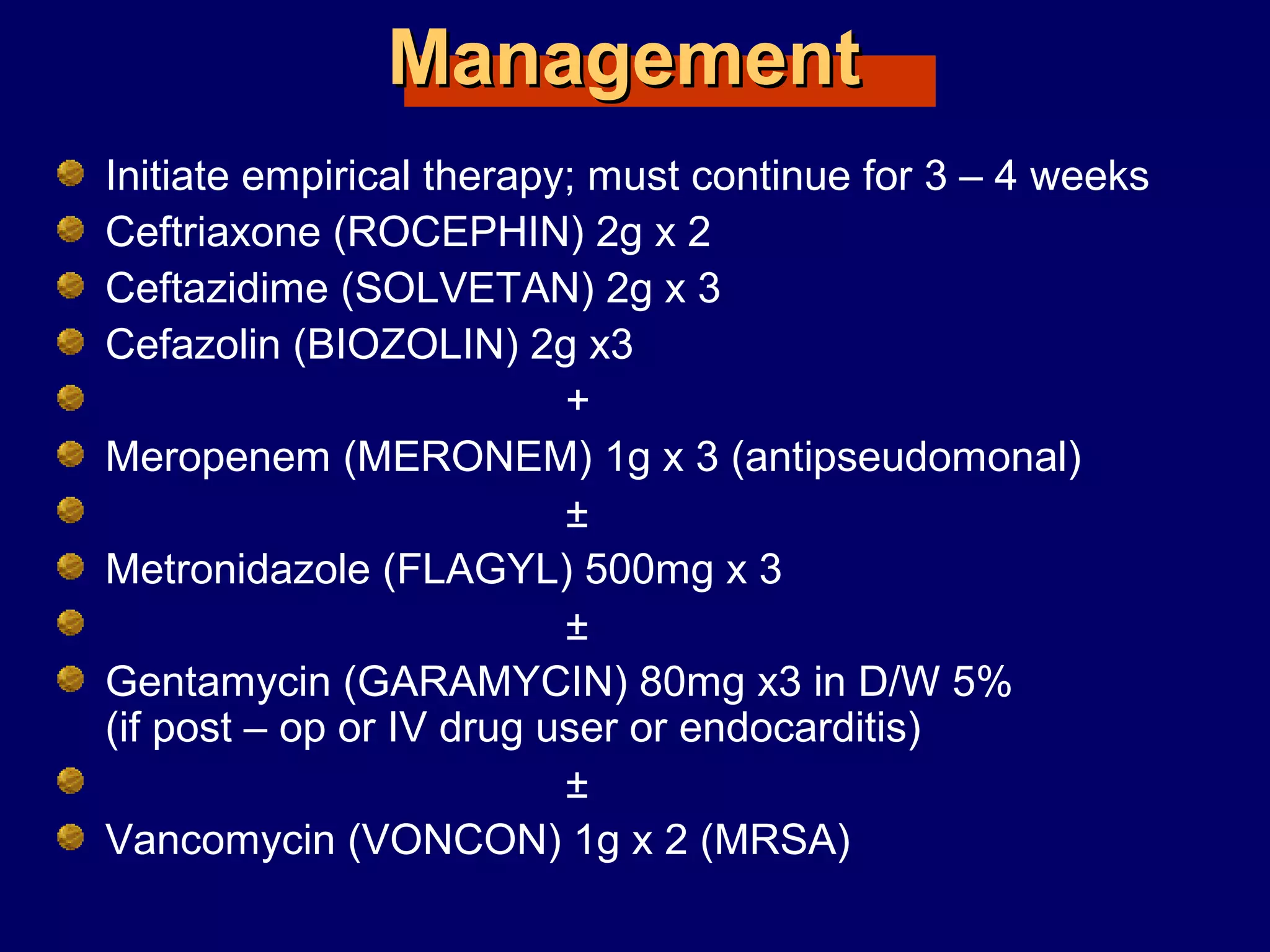 Management

Initiate empirical therapy; must continue for 3 – 4 weeks

Ceftriaxone (ROCEPHIN) 2g x 2

Ceftazidime (SOLVETAN) 2g x 3

Cefazolin (BIOZOLIN) 2g x3

+

Meropenem (MERONEM) 1g x 3 (antipseudomonal)

±

Metronidazole (FLAGYL) 500mg x 3

±

Gentamycin (GARAMYCIN) 80mg x3 in D/W 5% (if post – op or IV drug user or endocarditis)

±

Vancomycin (VONCON) 1g x 2 (MRSA)